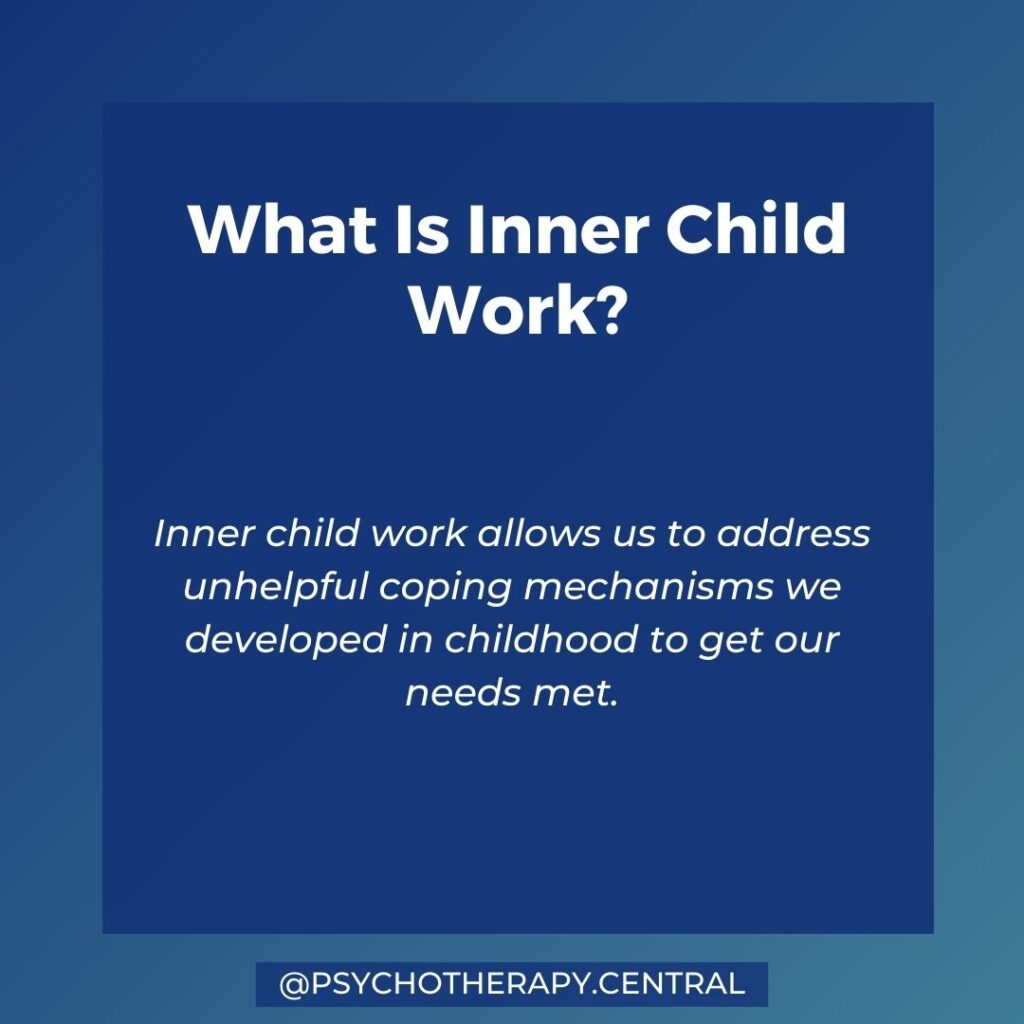 What Is Inner Child Work?

Inner child work allows us to address unhelpful coping mechanisms we developed in childhood to get our needs met.

@PSYCHOTHERAPY.CENTRAL